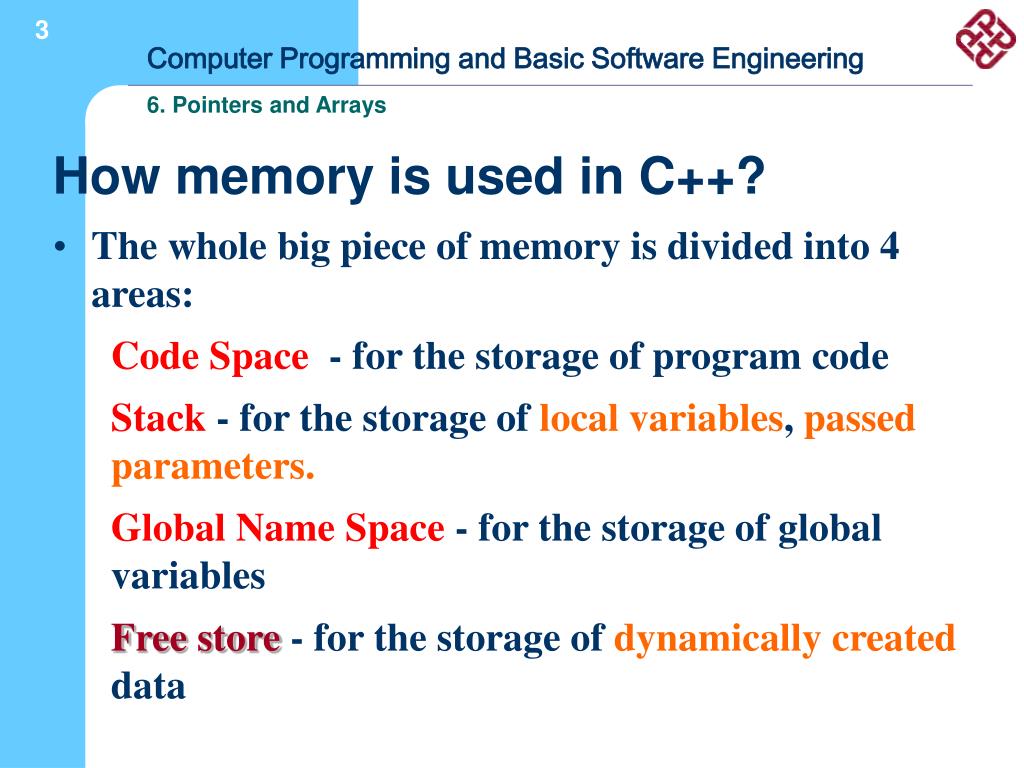 3

Computer Programming and Basic Software Engineering

6. Pointers and Arrays

How memory is used in C++?

• The whole big piece of memory is divided into 4 areas:

Code Space - for the storage of program code

Stack - for the storage of local variables, passed parameters.

Global Name Space - for the storage of global variables

Free store - for the storage of dynamically created data